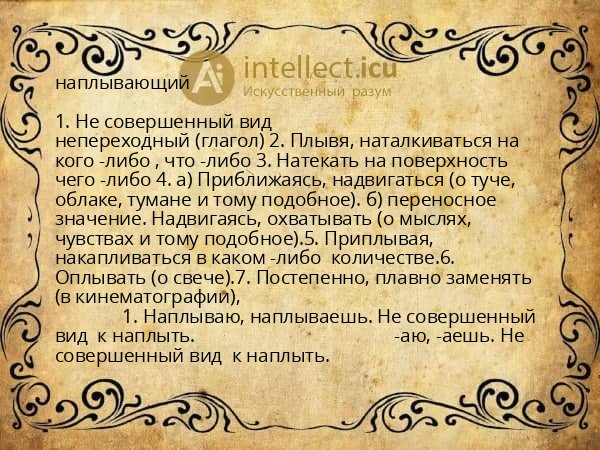 intellect.icu
Искусственный разум

наплывающий

1. Не совершенный вид непереходный (глагол) 2. Плывя, наталкиваться на кого -либо , что -либо 3. Натекать на поверхность чего -либо 4. а) Приближаясь, надвигаться (о туче, облаке, тумане и тому подобное). б) переносное значение. Надвигаясь, охватывать (о мыслях, чувствах и тому подобное).5. Приплывая, накапливаться в каком -либо количестве.6. Оплывать (о свече).7. Постепенно, плавно заменять (в кинематографии),

1. Наплываю, наплываешь. Не совершенный вид к наплыть. -аю, -аешь. Не совершенный вид к наплыть.